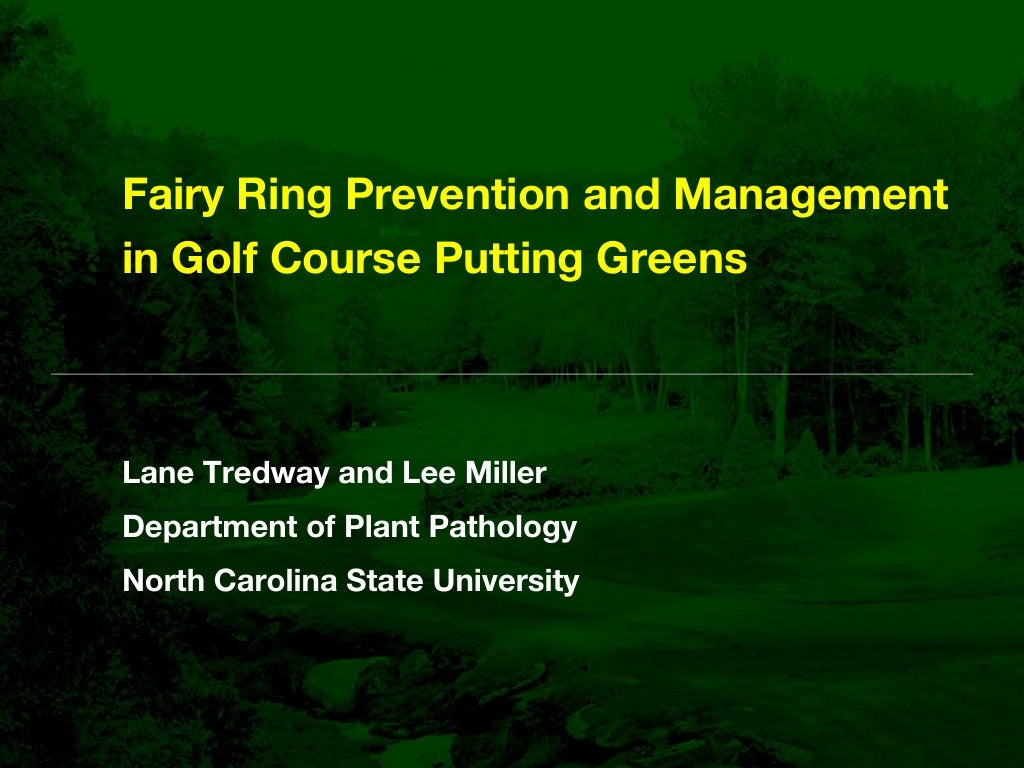 Fairy Ring Prevention and Management in Golf Course Putting Greens

Lane Tredway and Lee Miller
Department of Plant Pathology
North Carolina State University